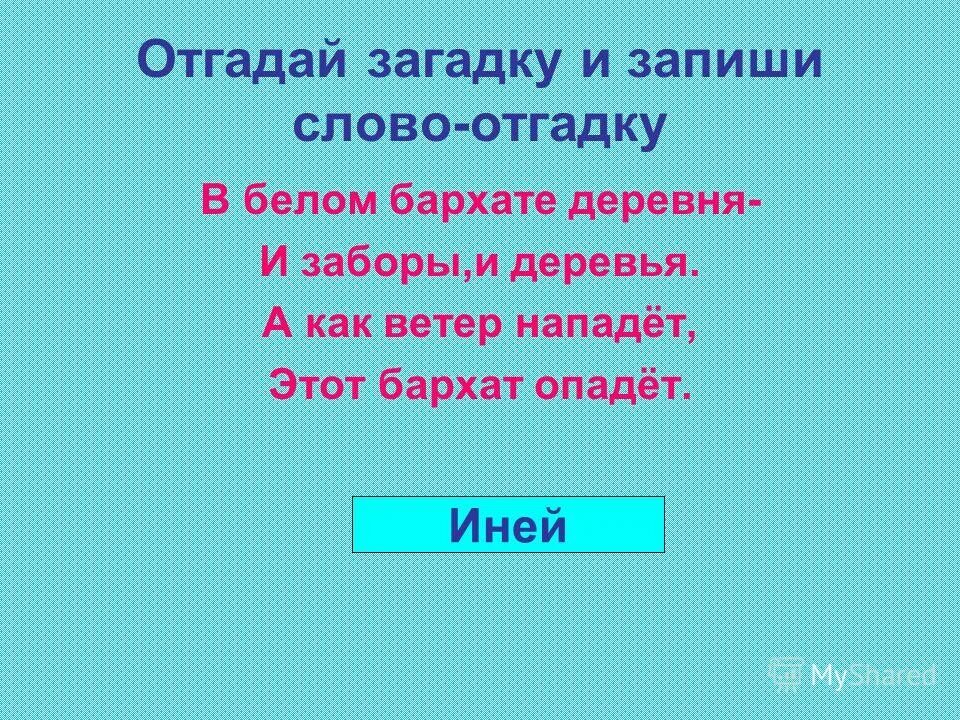 Отгадай загадку и запиши слово-отгадку

В белом бархате деревня-
И заборы,и деревья.
А как ветер нападёт,
Этот бархат опадёт.

Иней

MyShared